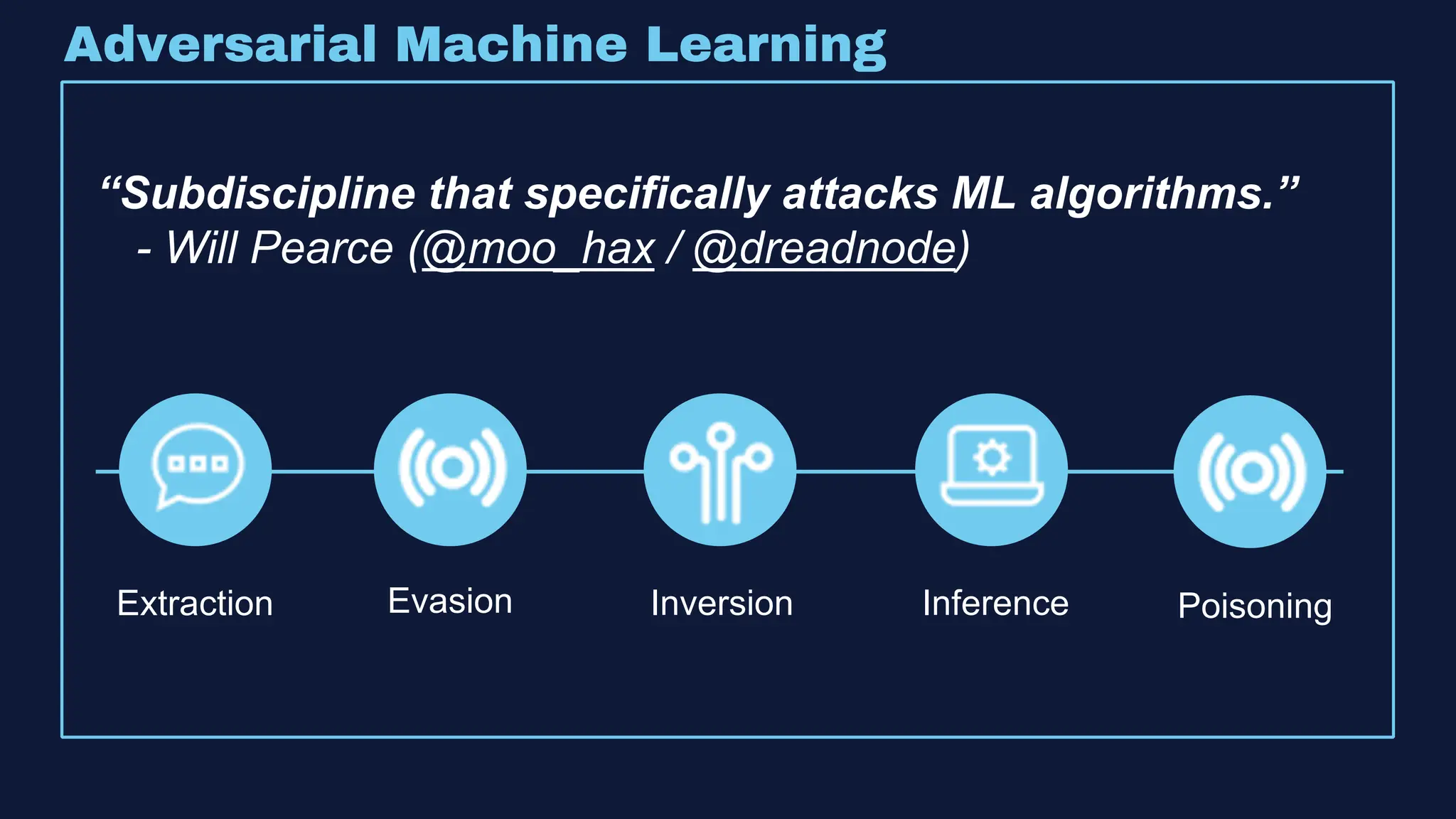 Adversarial Machine Learning

“Subdiscipline that specifically attacks ML algorithms.”
- Will Pearce (@moo_hax / @dreadnode)

Extraction

Evasion

Inversion

Inference

Poisoning